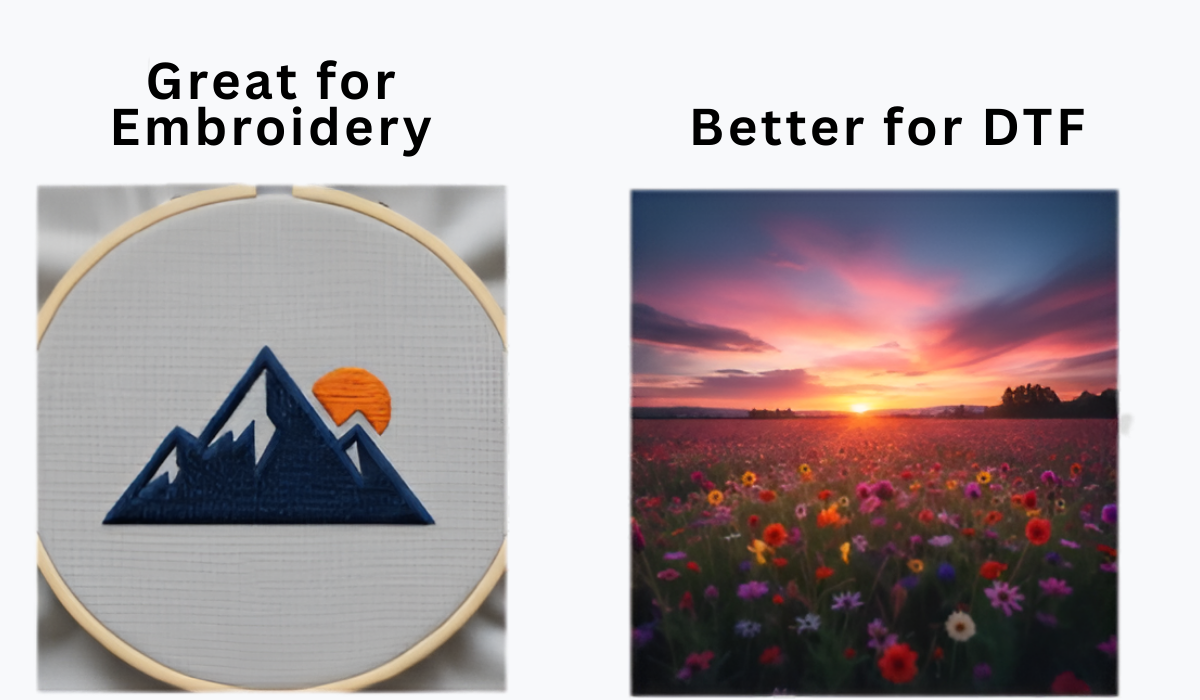 Great for Embroidery

Better for DTF